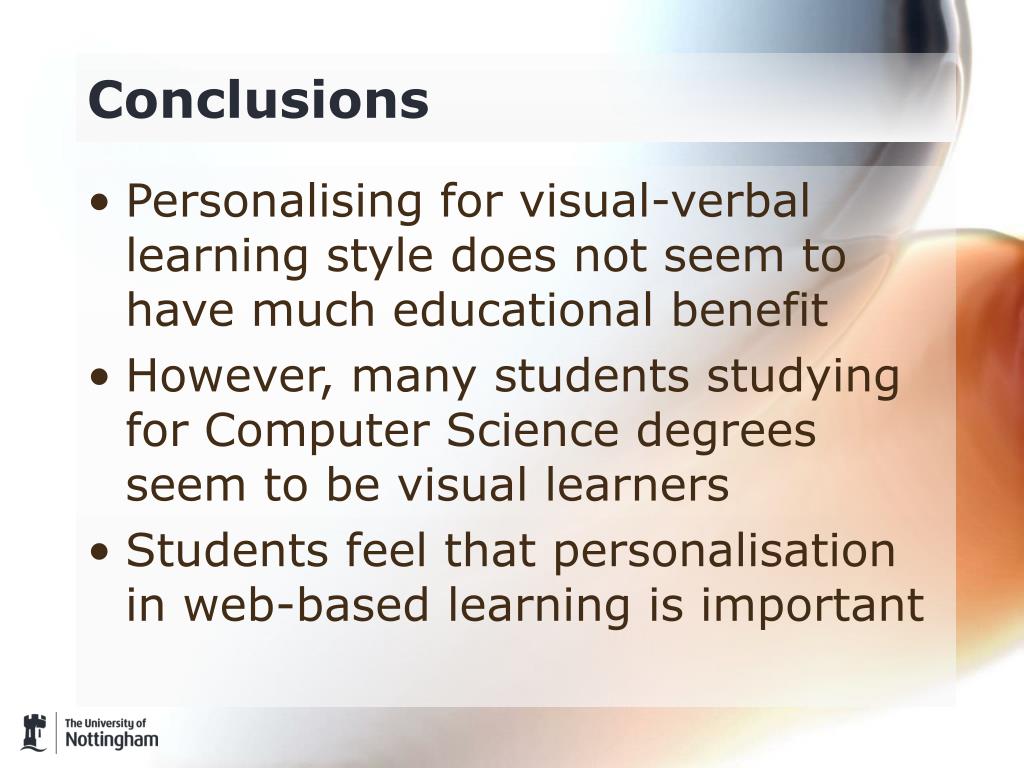 Conclusions

• Personalising for visual-verbal learning style does not seem to have much educational benefit
• However, many students studying for Computer Science degrees seem to be visual learners
• Students feel that personalisation in web-based learning is important

The University of Nottingham